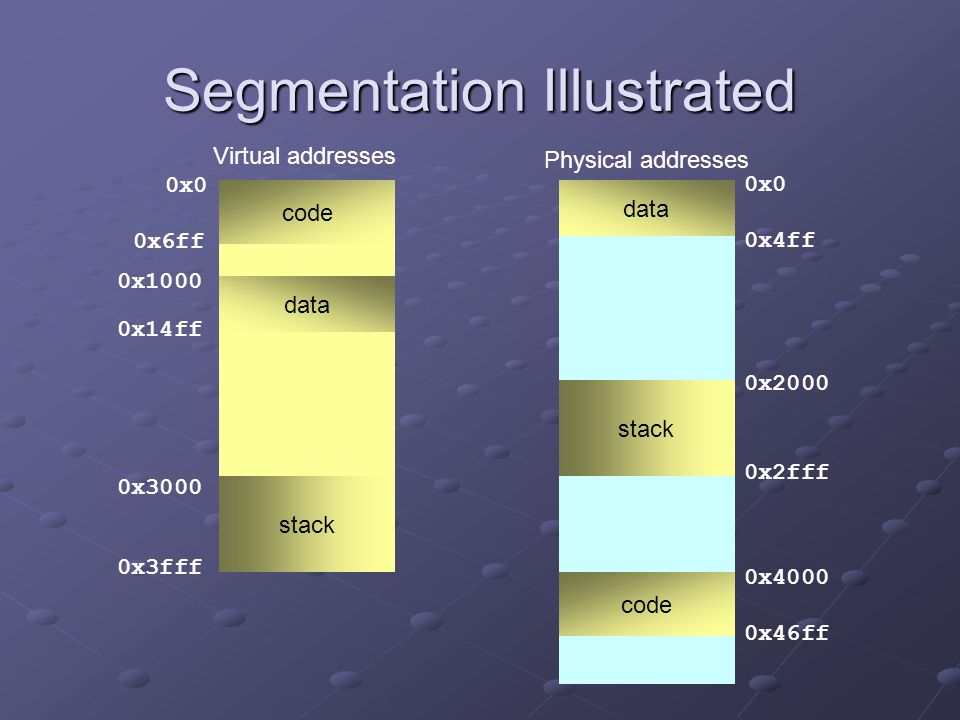 Segmentation Illustrated

Virtual addresses

0x0
code
0x6ff
0x1000
data
0x14ff
0x3000
stack
0x3fff

Physical addresses

0x0
data
0x4ff
0x2000
stack
0x2fff
0x4000
code
0x46ff